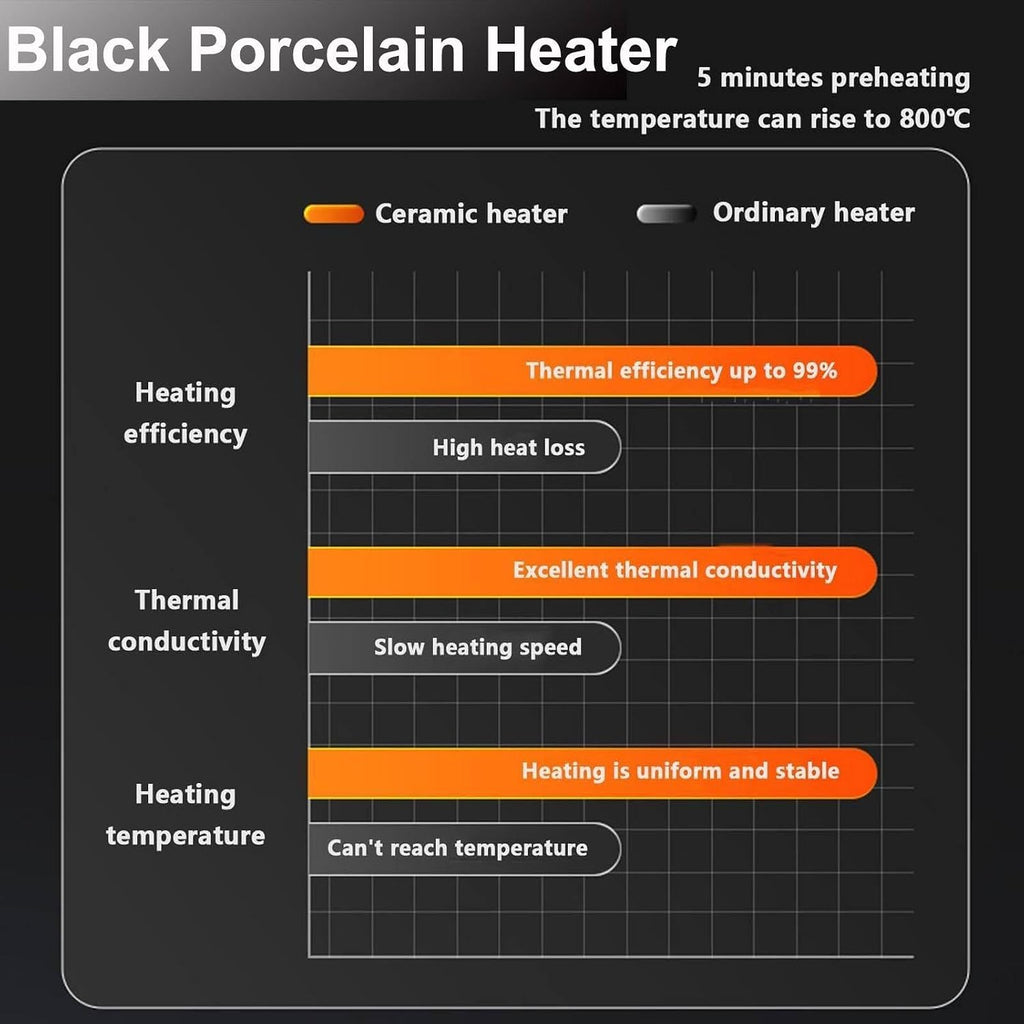 Black Porcelain Heater

5 minutes preheating
The temperature can rise to 800℃

Ceramic heater
Ordinary heater

Heating efficiency
Thermal efficiency up to 99%
High heat loss

Thermal conductivity
Excellent thermal conductivity
Slow heating speed

Heating temperature
Heating is uniform and stable
Can't reach temperature